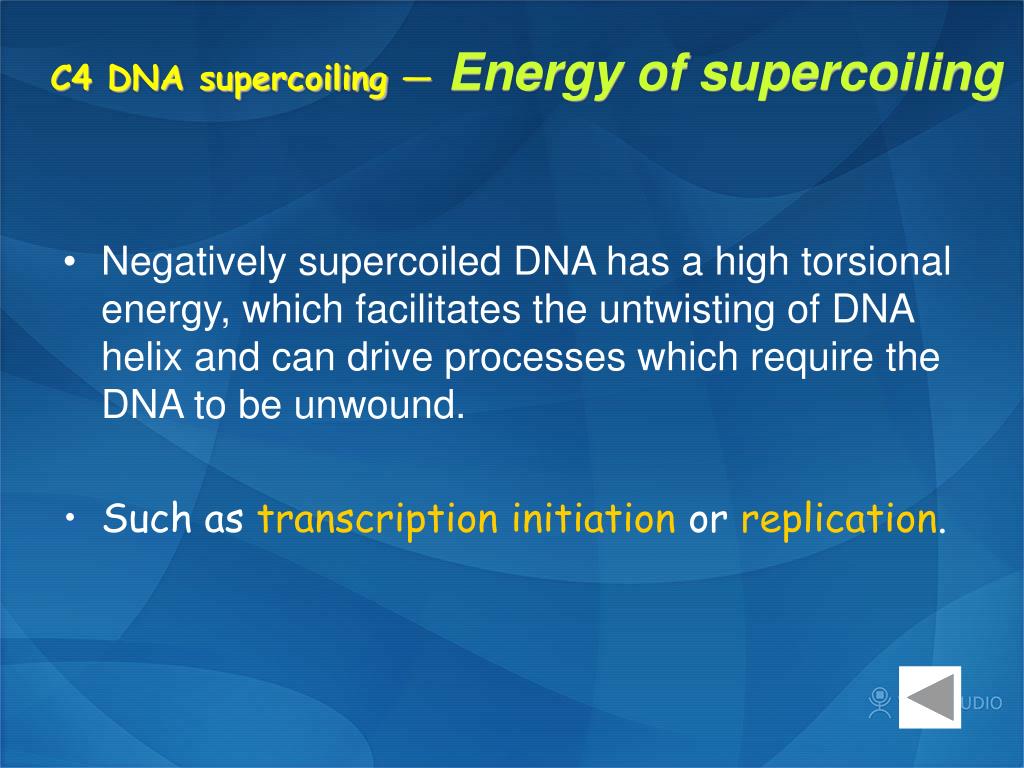 C4 DNA supercoiling — Energy of supercoiling

• Negatively supercoiled DNA has a high torsional energy, which facilitates the untwisting of DNA helix and can drive processes which require the DNA to be unwound.

• Such as transcription initiation or replication.

UDIO